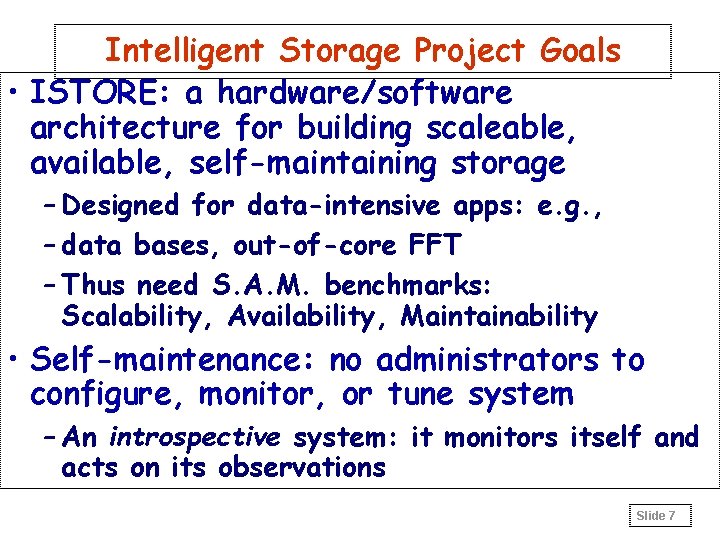 Intelligent Storage Project Goals

• ISTORE: a hardware/software architecture for building scaleable, available, self-maintaining storage

– Designed for data-intensive apps: e.g.,

– data bases, out-of-core FFT

– Thus need S.A.M. benchmarks: Scalability, Availability, Maintainability

• Self-maintenance: no administrators to configure, monitor, or tune system

– An introspective system: it monitors itself and acts on its observations

Slide 7